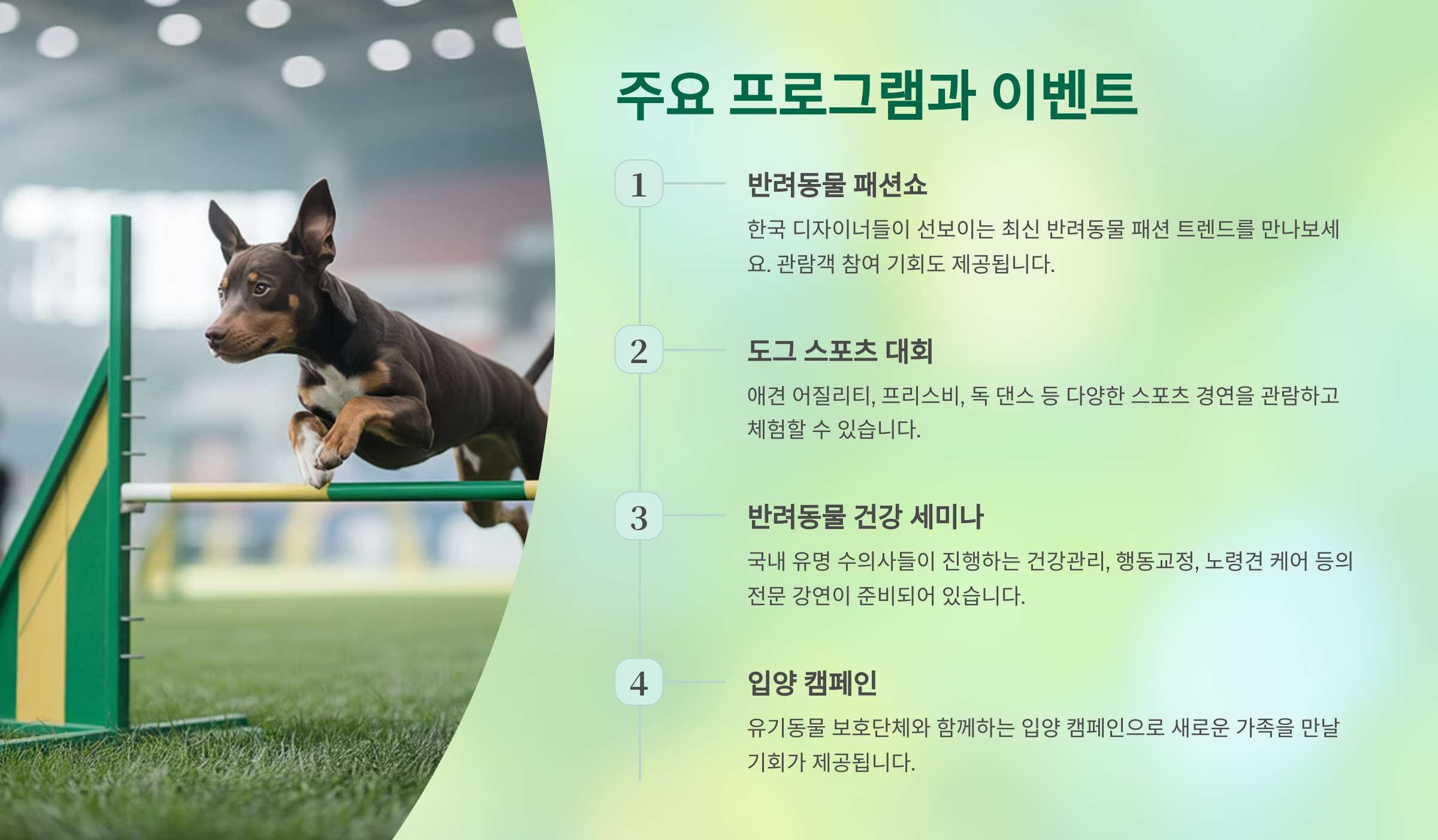 주요 프로그램과 이벤트

1

반려동물 패션쇼

한국 디자이너들이 선보이는 최신 반려동물 패션 트렌드를 만나보세요. 관람객 참여 기회도 제공됩니다.

2

도그 스포츠 대회

애견 어질리티, 프리스비, 독 댄스 등 다양한 스포츠 경연을 관람하고 체험할 수 있습니다.

3

반려동물 건강 세미나

국내 유명 수의사들이 진행하는 건강관리, 행동교정, 노령견 케어 등의 전문 강연이 준비되어 있습니다.

4

입양 캠페인

유기동물 보호단체와 함께하는 입양 캠페인으로 새로운 가족을 만날 기회가 제공됩니다.